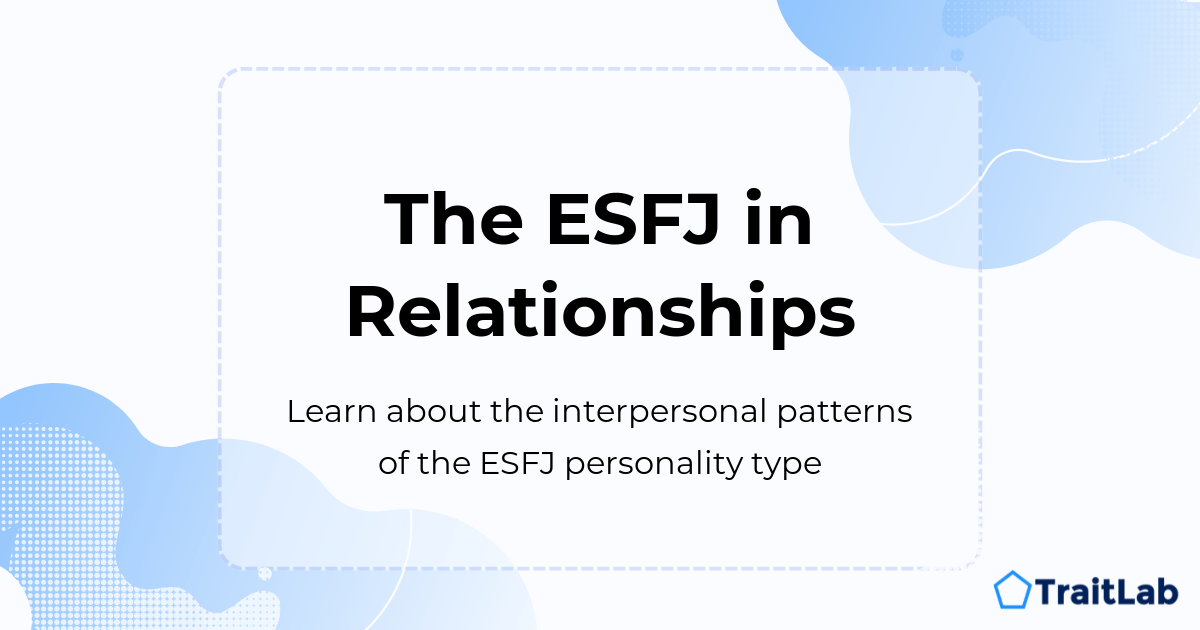 The ESFJ in Relationships

Learn about the interpersonal patterns of the ESFJ personality type

TraitLab